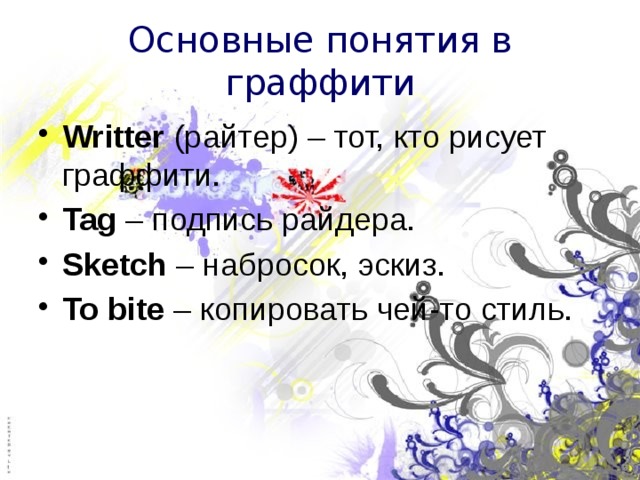 Основные понятия в граффити

• Writter (райтер) – тот, кто рисует граффити.
• Tag – подпись райдера.
• Sketch – набросок, эскиз.
• To bite – копировать чей-то стиль.